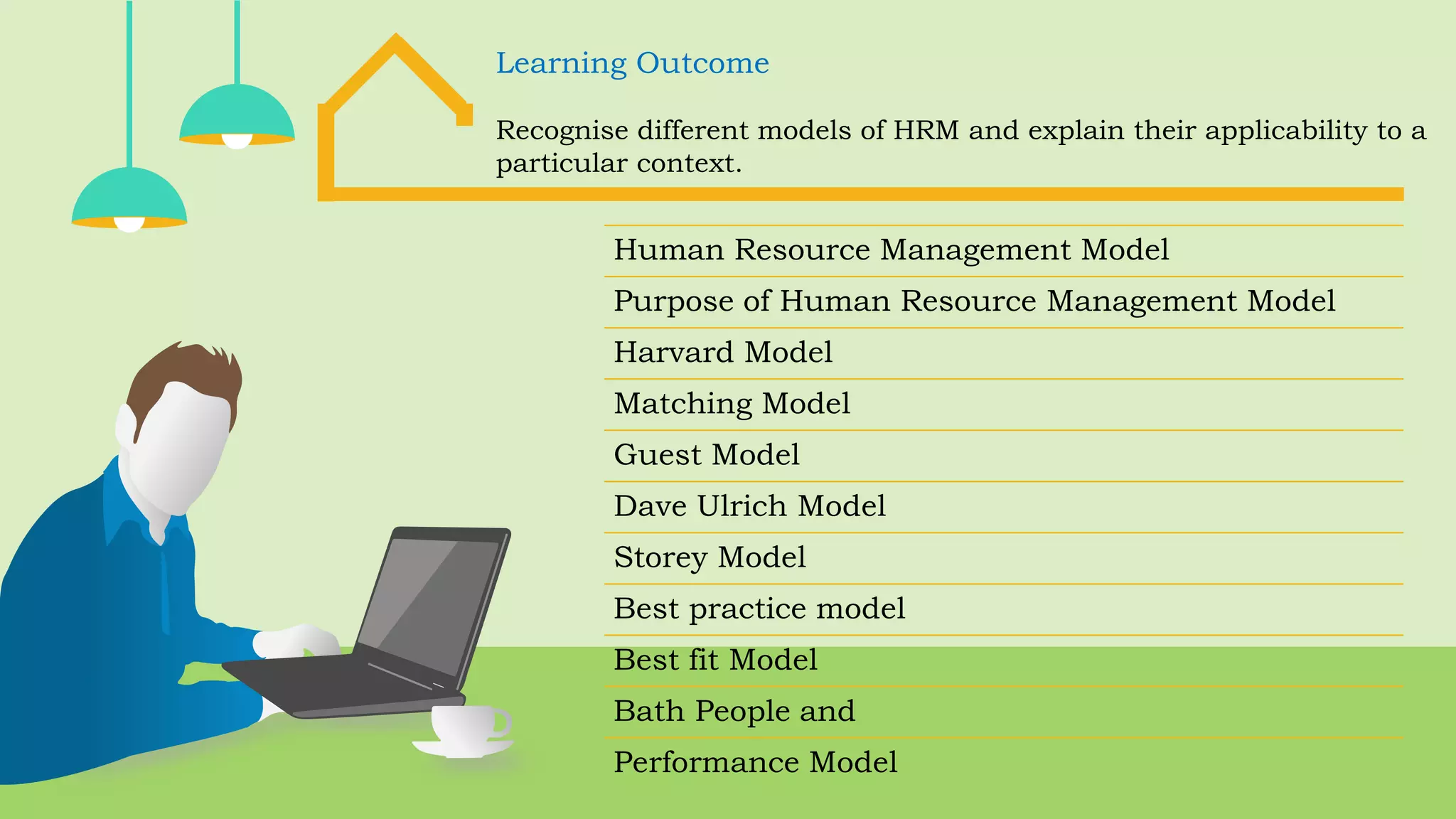 Learning Outcome

Recognise different models of HRM and explain their applicability to a particular context.

Human Resource Management Model
Purpose of Human Resource Management Model
Harvard Model
Matching Model
Guest Model
Dave Ulrich Model
Storey Model
Best practice model
Best fit Model
Bath People and
Performance Model